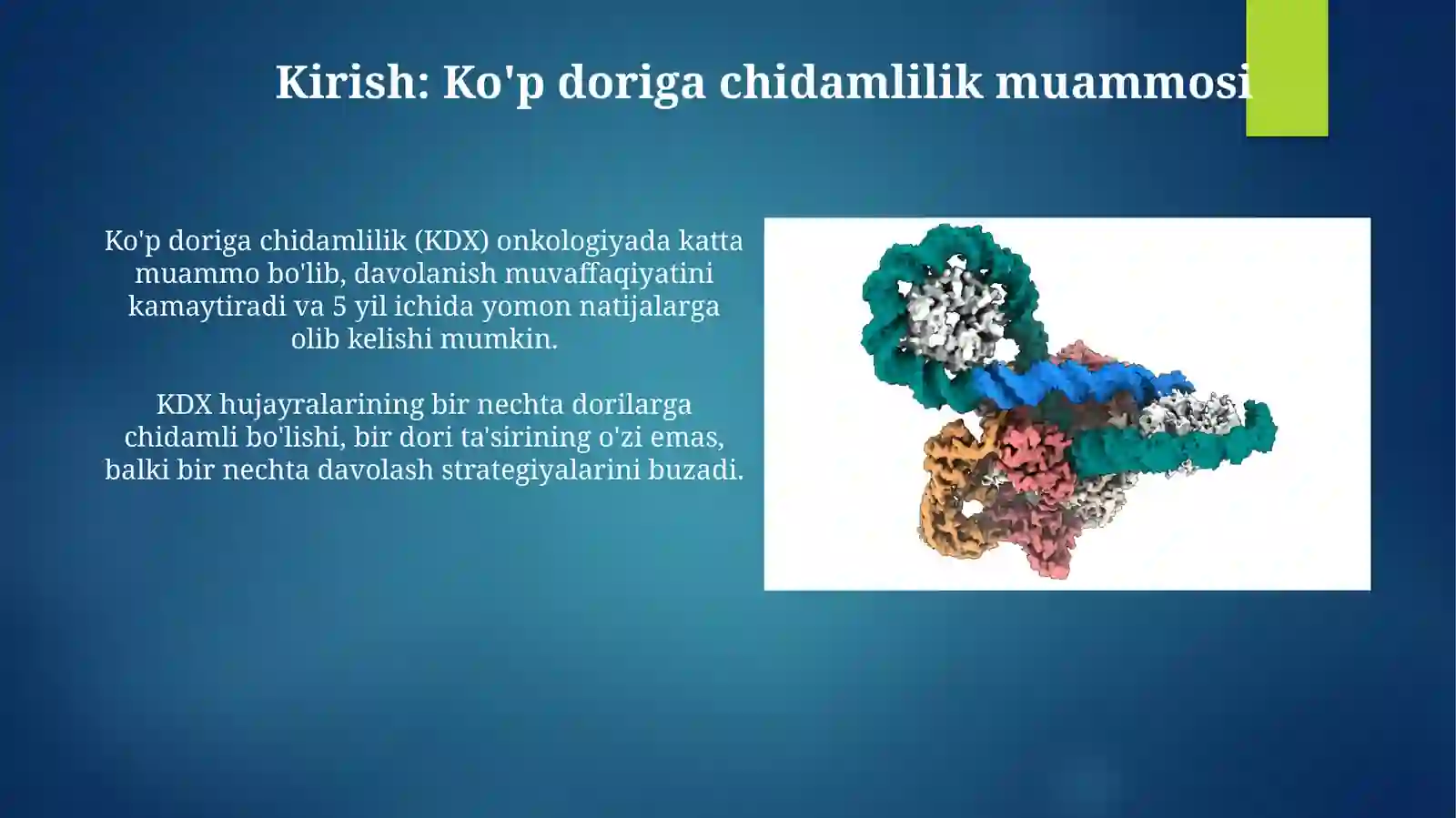 Kirish: Ko'p doriga chidamlilik muammosi

Ko'p doriga chidamlilik (KDX) onkologiyada katta muammo bo'lib, davolanish muvaffaqiyatini kamaytiradi va 5 yil ichida yomon natijalarga olib kelishi mumkin.

KDX hujayralarining bir nechta dorilarga chidamli bo'lishi, bir dori ta'sirining o'zi emas, balki bir nechta davolash strategiyalarini buzadi.